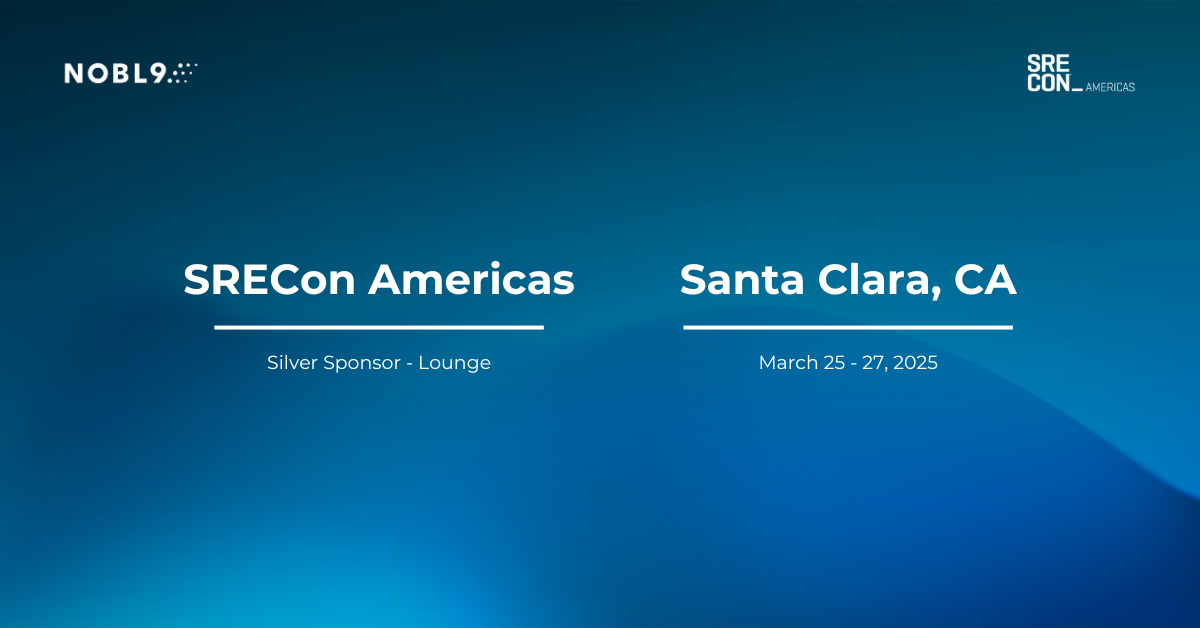 NOBL9

SRE
CON_ AMERICAS

SRECon Americas

Silver Sponsor - Lounge

Santa Clara, CA

March 25 - 27, 2025